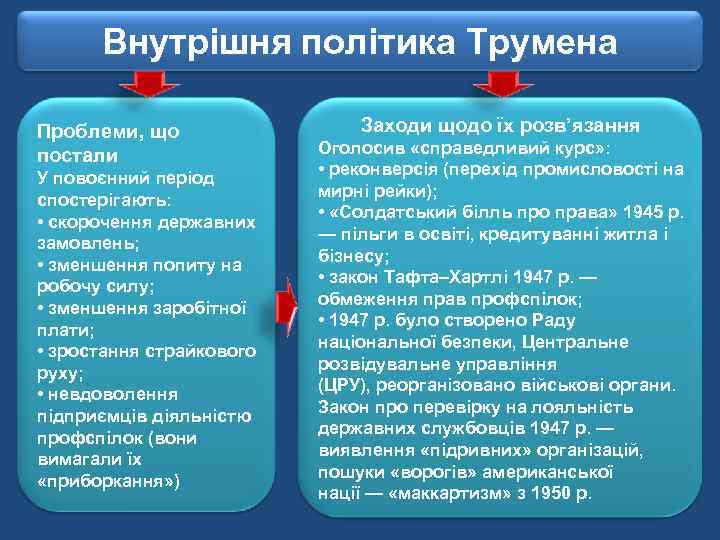 Внутрішня політика Трумена

Проблеми, що постали
У повоєнний період спостерігають:
• скорочення державних замовлень;
• зменшення попиту на робочу силу;
• зменшення заробітної плати;
• зростання страйкового руху;
• невдоволення підприємців діяльністю профспілок (вони вимагали їх «приборкання»)

Заходи щодо їх розв'язання
Оголосив «справедливий курс»:
• реконверсія (перехід промисловості на мирні рейки);
• «Солдатський білль про права» 1945 р. — пільги в освіті, кредитуванні житла і бізнесу;
• закон Тафта–Хартлі 1947 р. — обмеження прав профспілок;
• 1947 р. було створено Раду національної безпеки, Центральне розвідувальне управління (ЦРУ), реорганізовано військові органи.
Закон про перевірку на лояльність державних службовців 1947 р. — виявлення «підривних» організацій, пошуки «ворогів» американської нації — «маккартизм» з 1950 р.